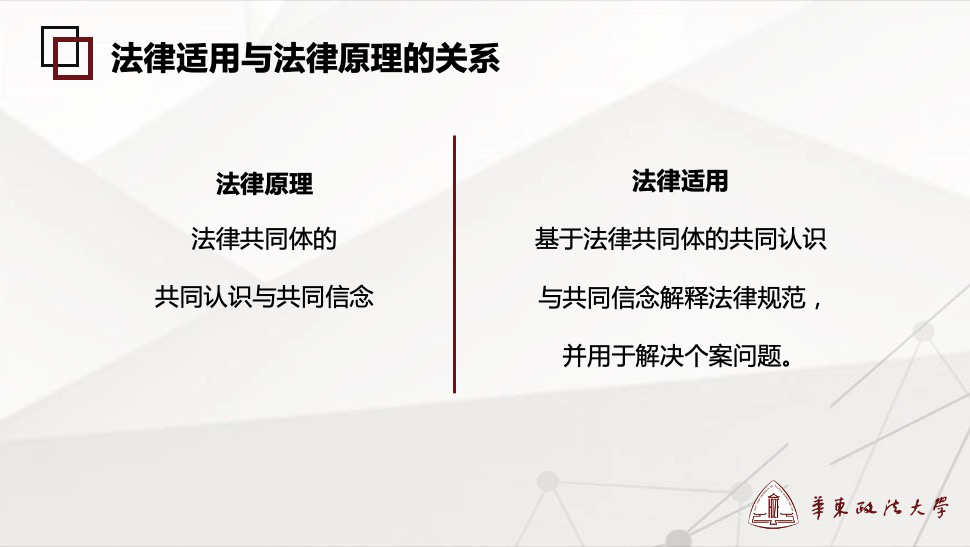 法律适用与法律原理的关系

法律原理

法律共同体的

共同认识与共同信念

法律适用

基于法律共同体的共同认识

与共同信念解释法律规范，

并用于解决个案问题。

華東政法大學